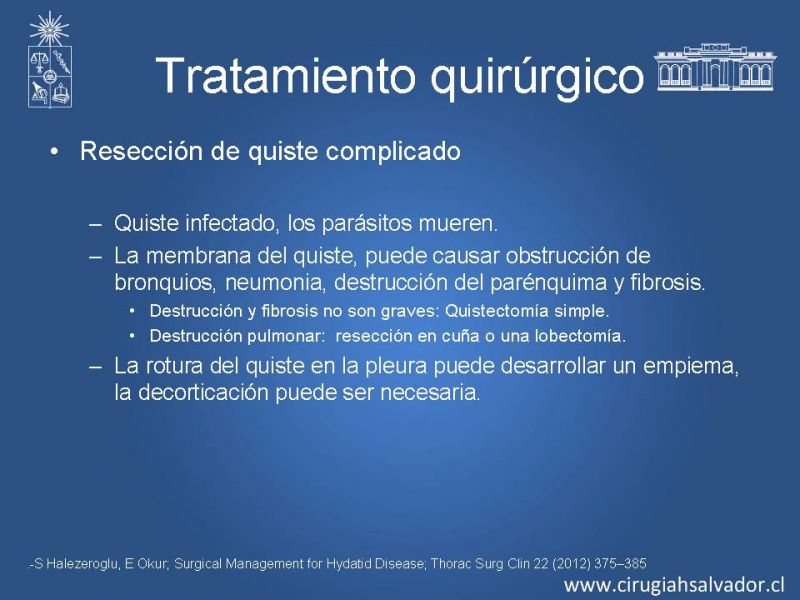 Tratamiento quirúrgico

• Resección de quiste complicado

– Quiste infectado, los parásitos mueren.

– La membrana del quiste, puede causar obstrucción de bronquios, neumonia, destrucción del parénquima y fibrosis.

• Destrucción y fibrosis no son graves: Quistectomía simple.

• Destrucción pulmonar: resección en cuña o una lobectomía.

– La rotura del quiste en la pleura puede desarrollar un empiema, la decorticación puede ser necesaria.

-S Halezeroglu, E Okur; Surgical Management for Hydatid Disease; Thorac Surg Clin 22 (2012) 375–385

www.cirugiahsalvador.cl